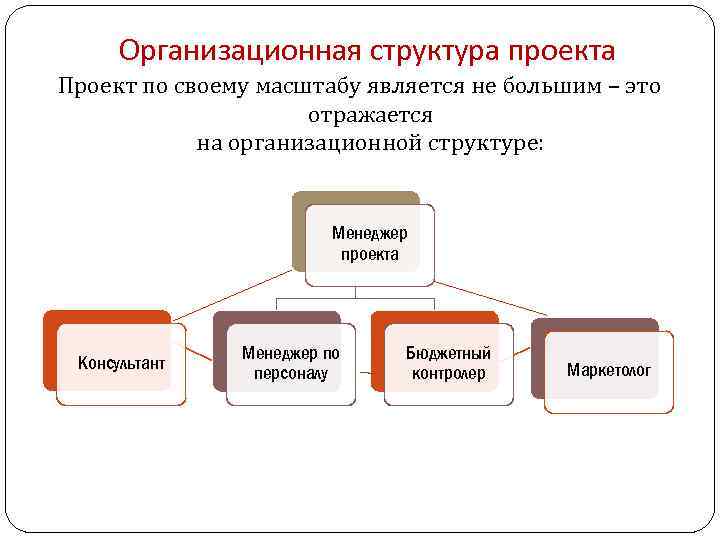 Организационная структура проекта

Проект по своему масштабу является не большим – это отражается на организационной структуре:

Менеджер проекта

Консультант

Менеджер по персоналу

Бюджетный контролер

Маркетолог